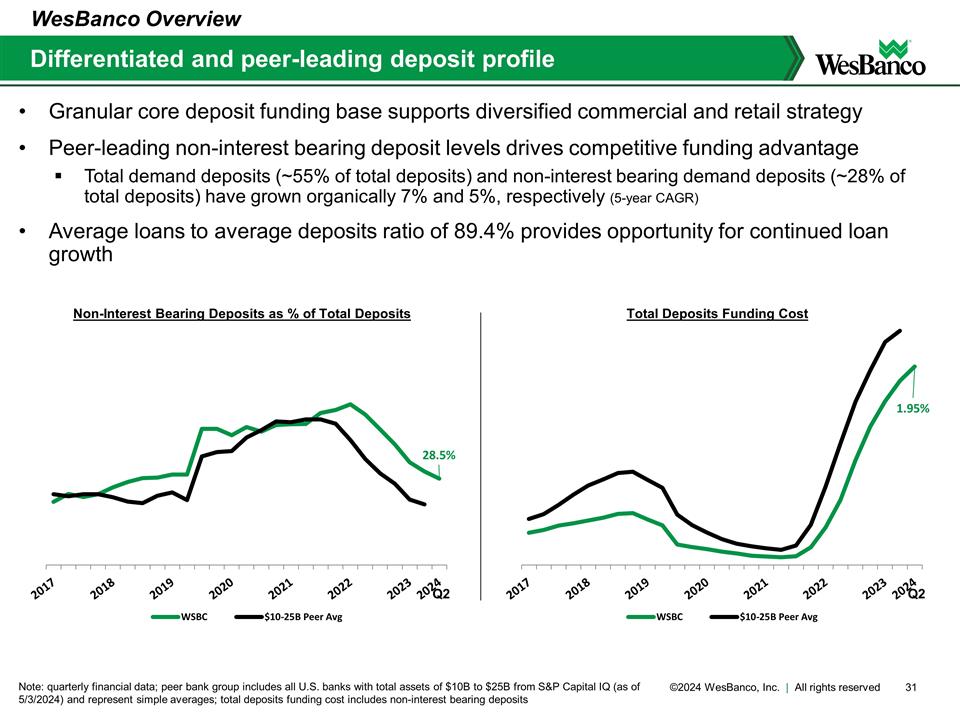 WesBanco Overview

Differentiated and peer-leading deposit profile

WesBanco

• Granular core deposit funding base supports diversified commercial and retail strategy

• Peer-leading non-interest bearing deposit levels drives competitive funding advantage

▪ Total demand deposits (~55% of total deposits) and non-interest bearing demand deposits (~28% of total deposits) have grown organically 7% and 5%, respectively (5-year CAGR)

• Average loans to average deposits ratio of 89.4% provides opportunity for continued loan growth

Non-Interest Bearing Deposits as % of Total Deposits

28.5%

2017 2018 2019 2020 2021 2022 2023 2024 Q2

WSBC $10-25B Peer Avg

Total Deposits Funding Cost

1.95%

2017 2018 2019 2020 2021 2022 2023 2024 Q2

WSBC $10-25B Peer Avg

Note: quarterly financial data; peer bank group includes all U.S. banks with total assets of $10B to $25B from S&P Capital IQ (as of 5/3/2024) and represent simple averages; total deposits funding cost includes non-interest bearing deposits

©2024 WesBanco, Inc. | All rights reserved 31